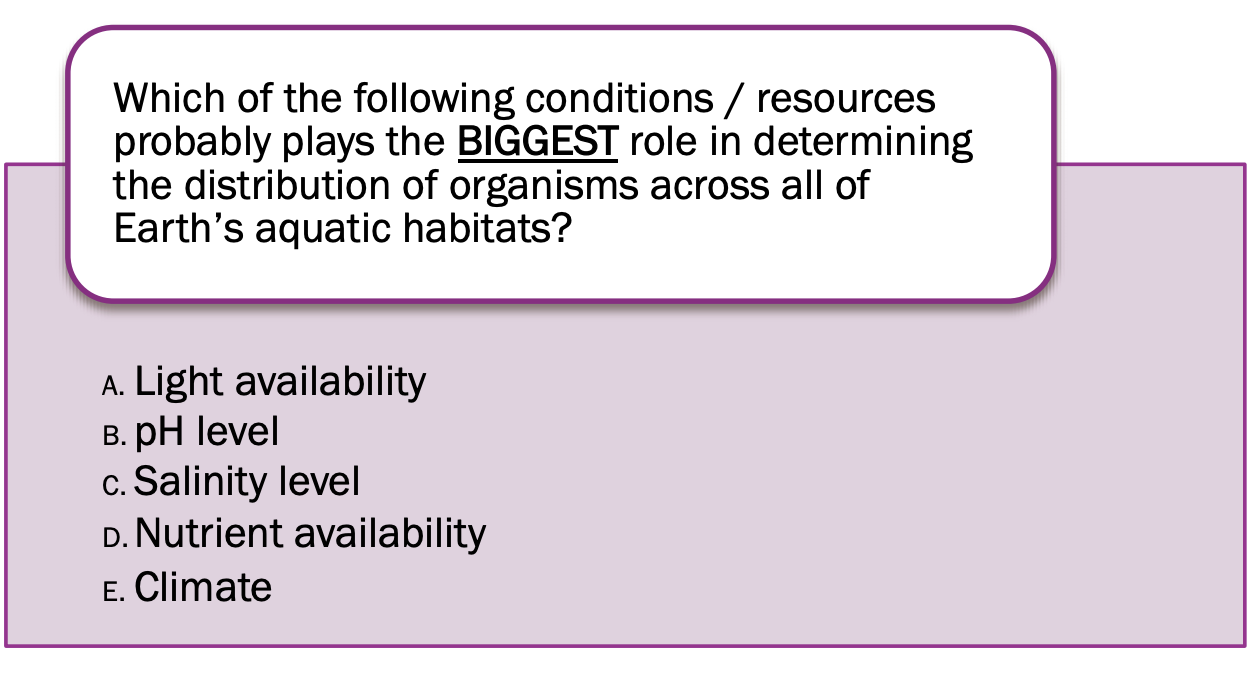 Which of the following conditions / resources probably plays the BIGGEST role in determining the distribution of organisms across all of Earth's aquatic habitats?

A. Light availability
B. pH level
C. Salinity level
D. Nutrient availability
E. Climate